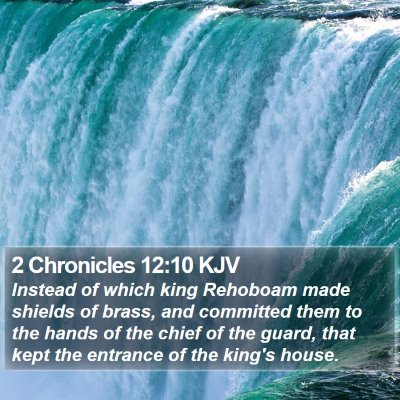 2 Chronicles 12:10 KJV
Instead of which king Rehoboam made shields of brass, and committed them to the hands of the chief of the guard, that kept the entrance of the king's house.